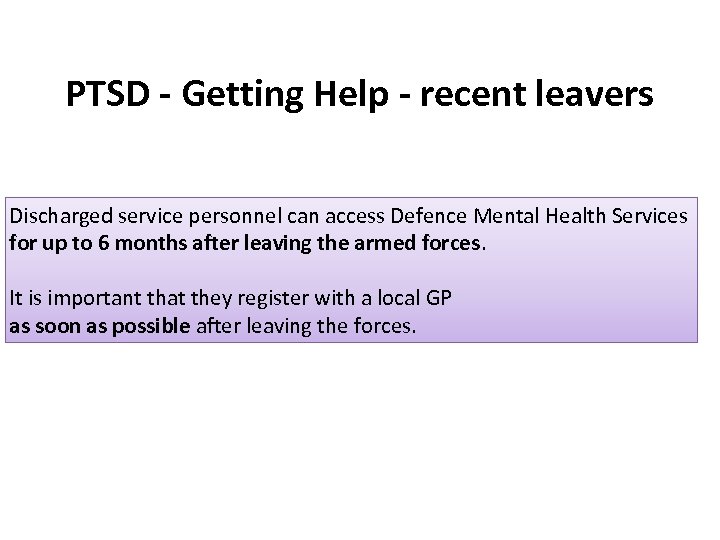 PTSD - Getting Help - recent leavers

Discharged service personnel can access Defence Mental Health Services for up to 6 months after leaving the armed forces.

It is important that they register with a local GP as soon as possible after leaving the forces.